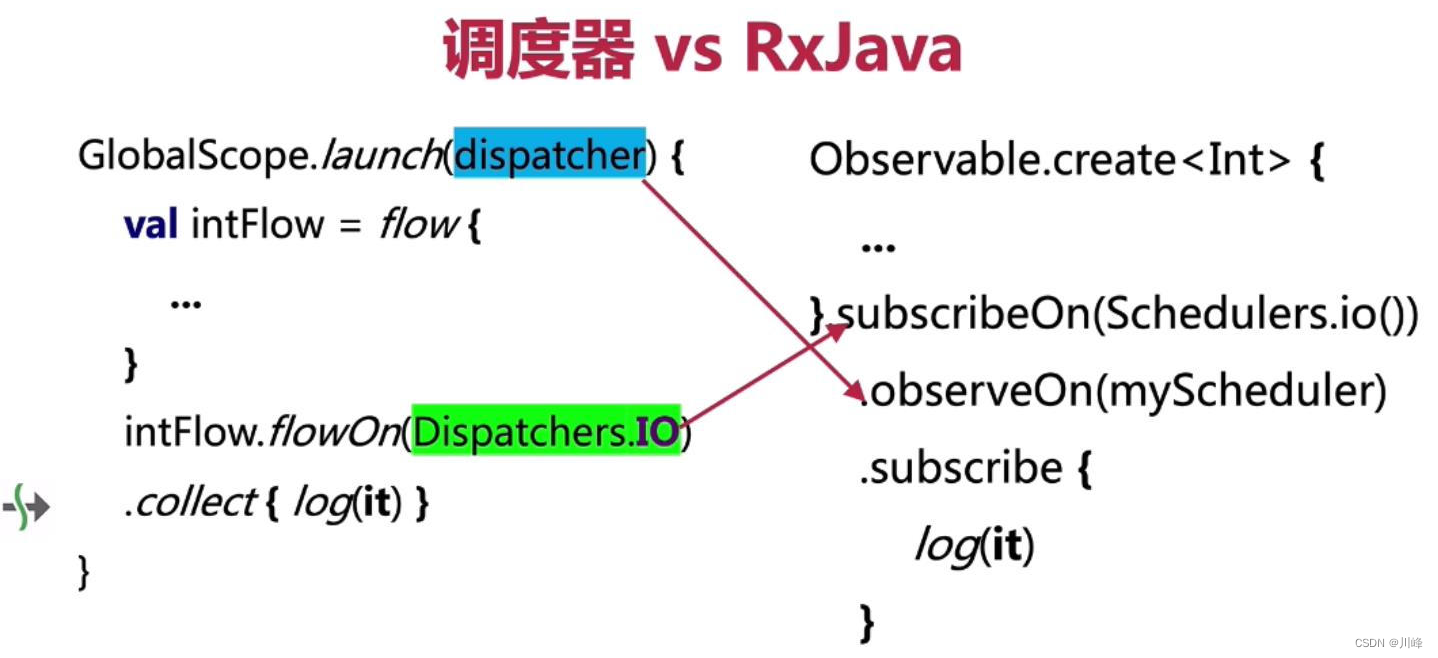 调度器 vs RxJava

GlobalScope.launch(dispatcher) {
val intFlow = flow {
...
}
intFlow.flowOn(Dispatchers.IO)
.collect { log(it) }
}

Observable.create<Int> {
...
}.subscribeOn(Schedulers.io())
.observeOn(myScheduler)
.subscribe {
log(it)
}

CSDN @川峰